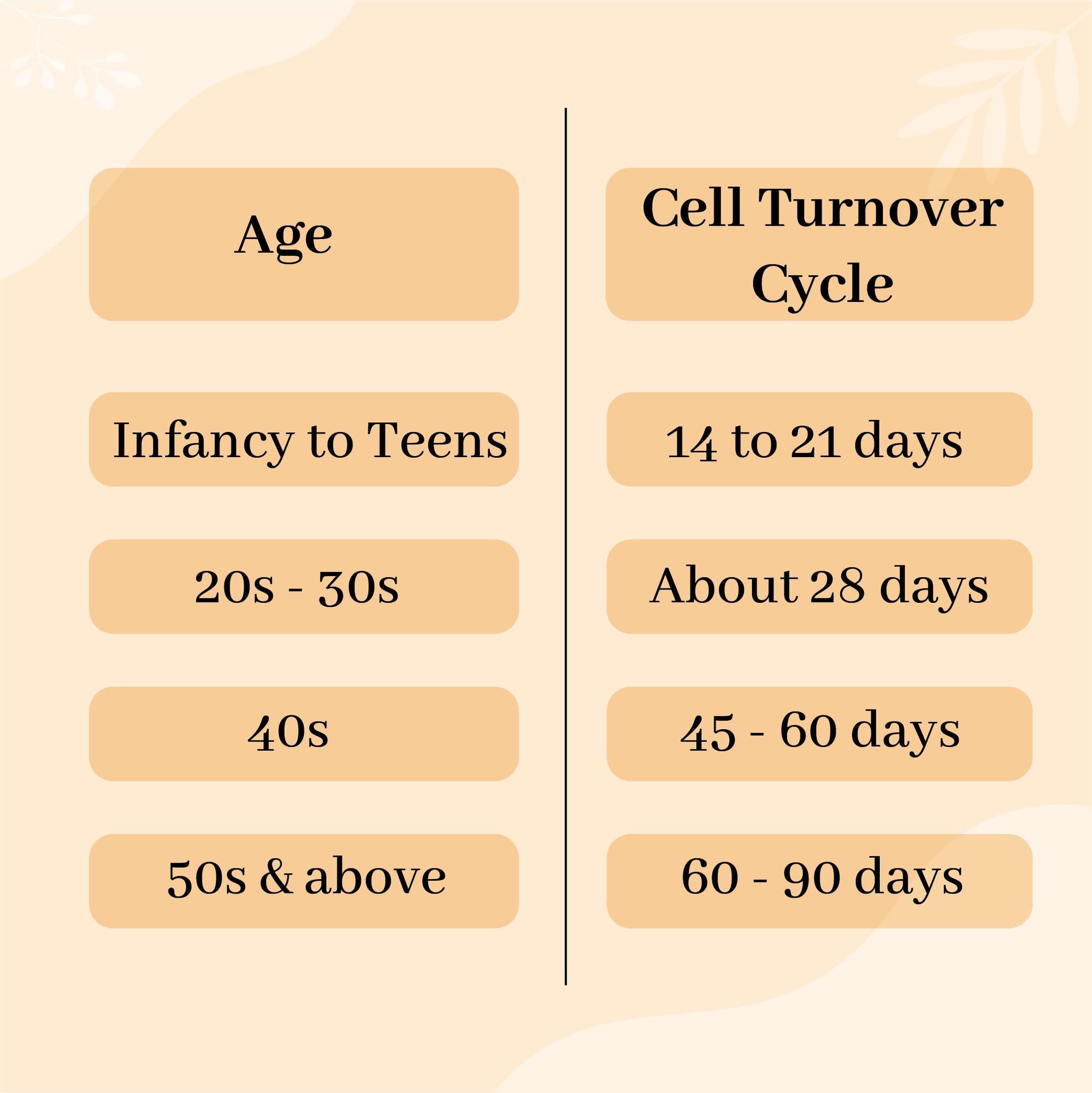 | Age | Cell Turnover Cycle |
|---|---|
| Infancy to Teens | 14 to 21 days |
| 20s - 30s | About 28 days |
| 40s | 45 - 60 days |
| 50s & above | 60 - 90 days |